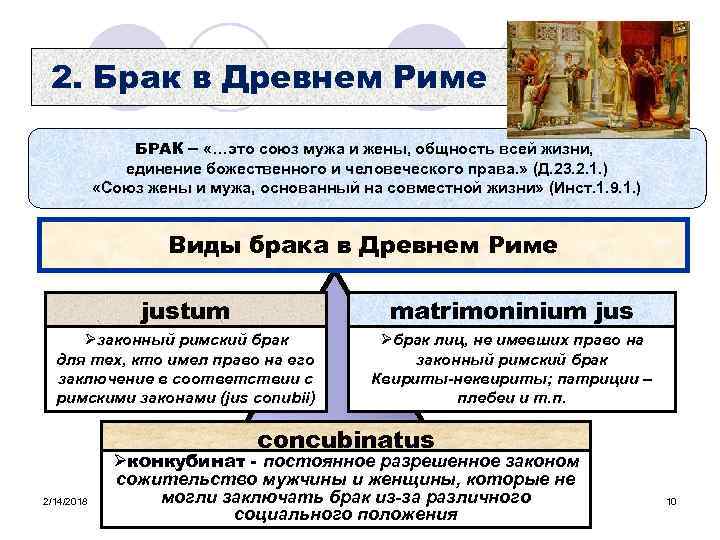 2. Брак в Древнем Риме

БРАК – «...это союз мужа и жены, общность всей жизни, единение божественного и человеческого права.» (Д.23.2.1.) «Союз жены и мужа, основанный на совместной жизни» (Инст.1.9.1.)

Виды брака в Древнем Риме

justum

➢законный римский брак для тех, кто имел право на его заключение в соответствии с римскими законами (jus conubii)

matrimoninium jus

➢брак лиц, не имевших право на законный римский брак Квириты-неквириты; патриции – плебеи и т.п.

concubinatus

➢конкубинат - постоянное разрешенное законом сожительство мужчины и женщины, которые не могли заключать брак из-за различного социального положения

2/14/2018

10